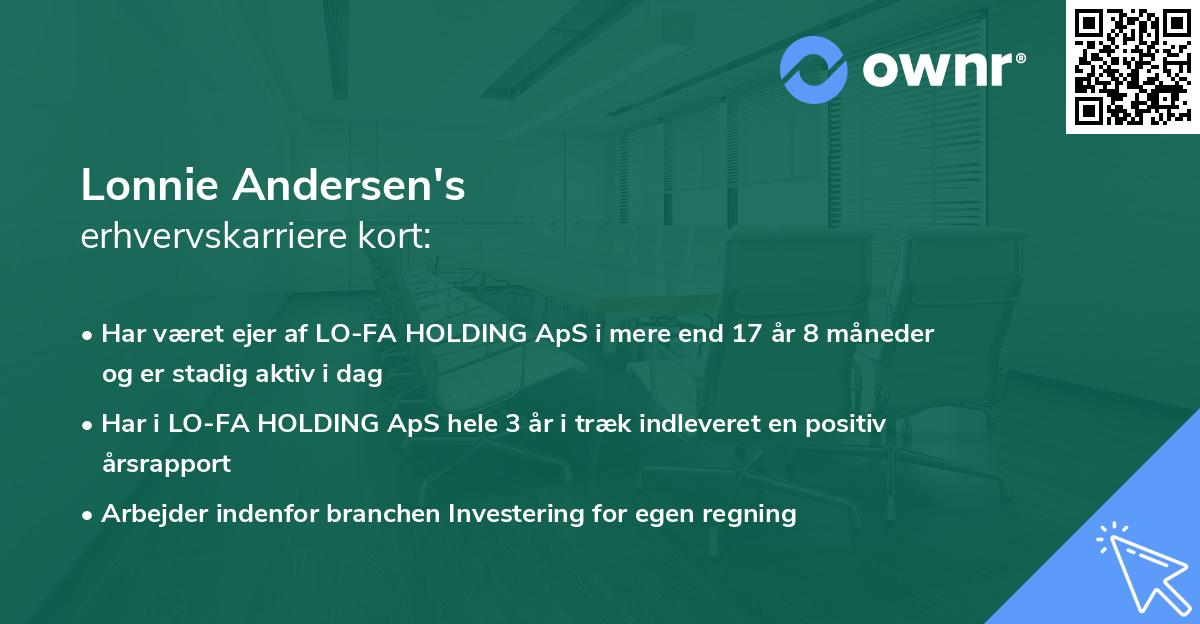 ownr®

Lonnie Andersen's
erhvervskarriere kort:

• Har været ejer af LO-FA HOLDING ApS i mere end 17 år 8 måneder og er stadig aktiv i dag

• Har i LO-FA HOLDING ApS hele 3 år i træk indleveret en positiv årsrapport

• Arbejder indenfor branchen Investering for egen regning